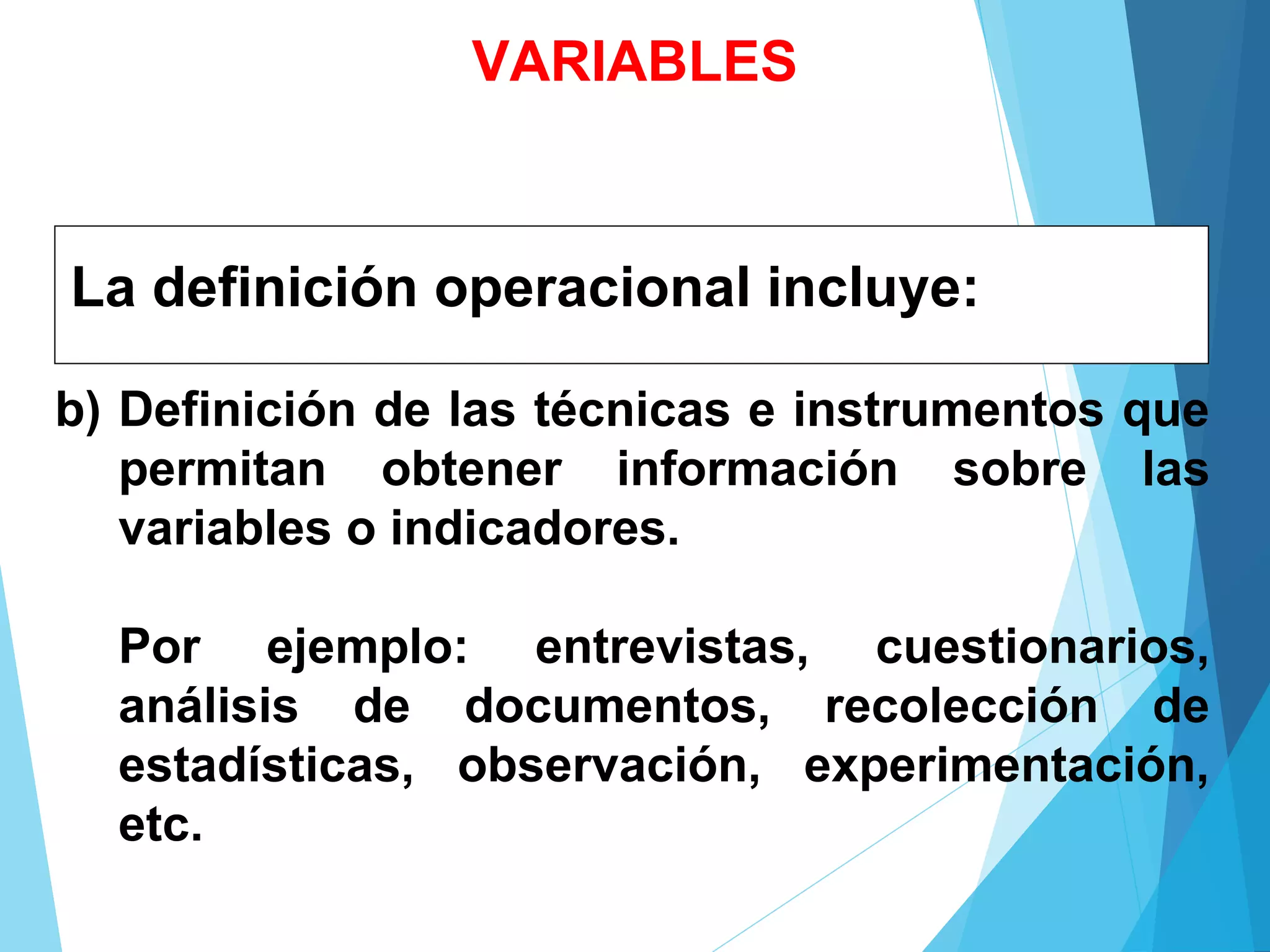 VARIABLES

La definición operacional incluye:

b) Definición de las técnicas e instrumentos que permitan obtener información sobre las variables o indicadores.

Por ejemplo: entrevistas, cuestionarios, análisis de documentos, recolección de estadísticas, observación, experimentación, etc.